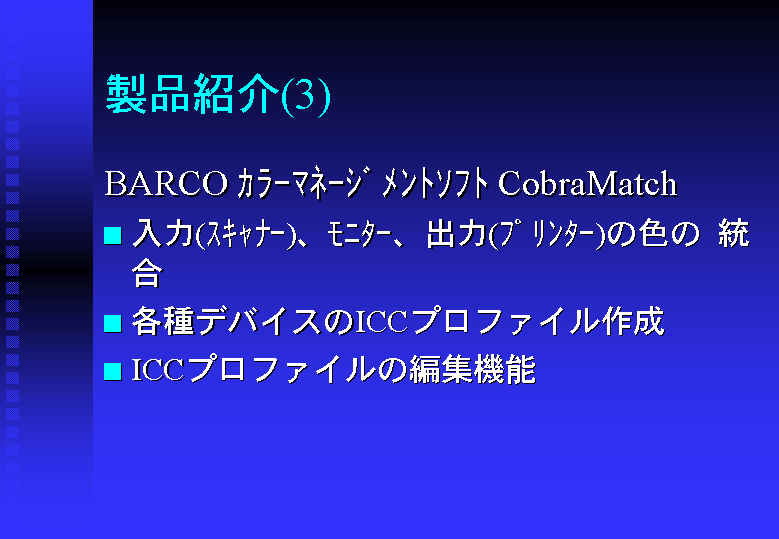 製品紹介(3)

BARCO ｶﾗｰﾏﾈｰｼﾞﾒﾝﾄｿﾌﾄ CobraMatch

■ 入力(ｽｷｬﾅｰ)、ﾓﾆﾀｰ、出力(ﾌﾟﾘﾝﾀｰ)の色の 統合

■ 各種デバイスのICCプロファイル作成

■ ICCプロファイルの編集機能